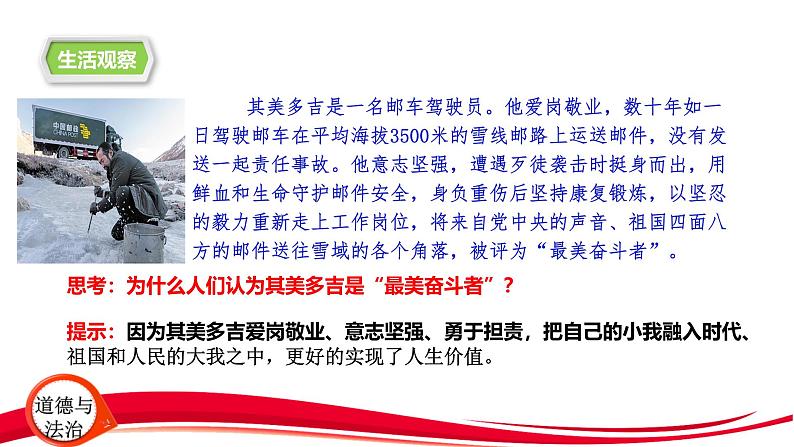 生活观察

中国邮政
CHINA POST

其美多吉是一名邮车驾驶员。他爱岗敬业，数十年如一日驾驶邮车在平均海拔3500米的雪线邮路上运送邮件，没有发送一起责任事故。他意志坚强，遭遇歹徒袭击时挺身而出，用鲜血和生命守护邮件安全，身负重伤后坚持康复锻炼，以坚忍的毅力重新走上工作岗位，将来自党中央的声音、祖国四面八方的邮件送往雪域的各个角落，被评为“最美奋斗者”。

思考：为什么人们认为其美多吉是“最美奋斗者”？

提示：因为其美多吉爱岗敬业、意志坚强、勇于担责，把自己的小我融入时代、祖国和人民的大我之中，更好的实现了人生价值。

道德与法治